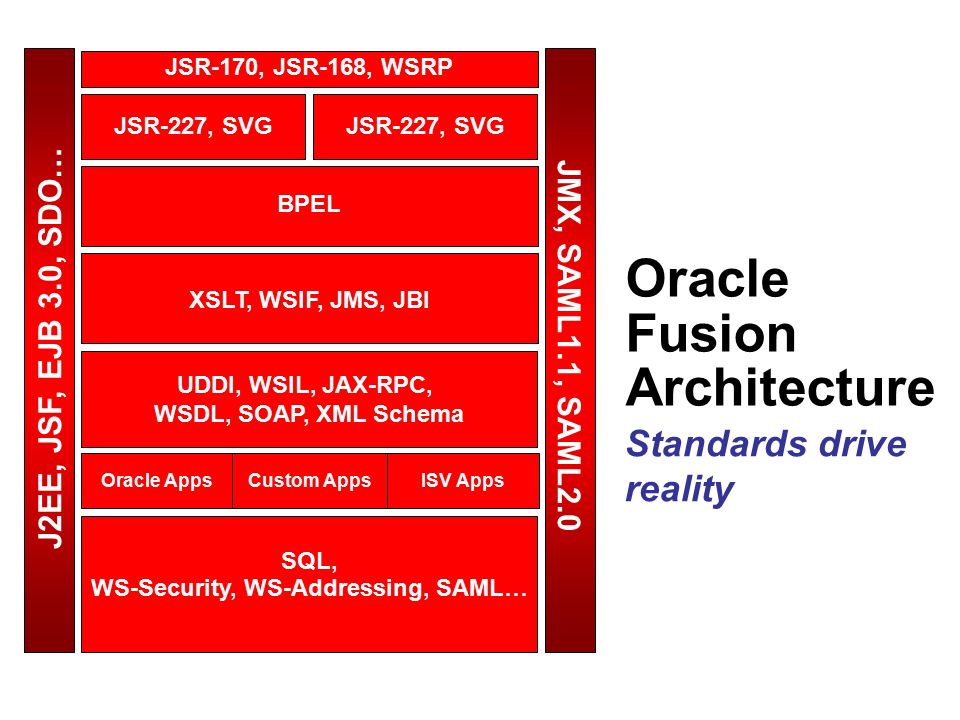 J2EE, JSF, EJB 3.0, SDO…

JSR-170, JSR-168, WSRP

JSR-227, SVG

JSR-227, SVG

BPEL

XSLT, WSIF, JMS, JBI

UDDI, WSIL, JAX-RPC, WSDL, SOAP, XML Schema

Oracle Apps

Custom Apps

ISV Apps

SQL, WS-Security, WS-Addressing, SAML…

JMX, SAML1.1, SAML2.0

Oracle Fusion Architecture

Standards drive reality